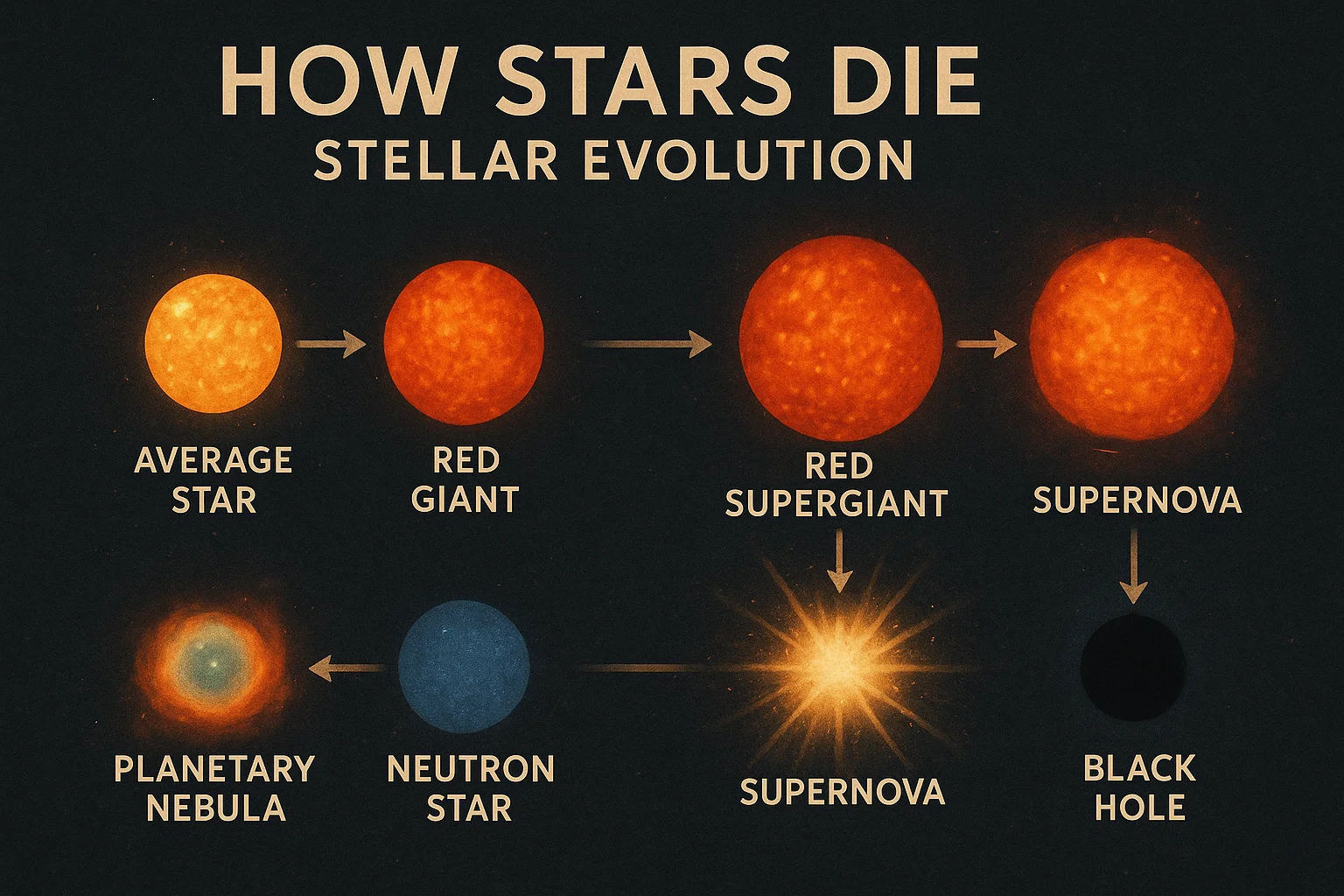 HOW STARS DIE
STELLAR EVOLUTION

AVERAGE STAR

RED GIANT

RED SUPERGIANT

SUPERNOVA

PLANETARY NEBULA

NEUTRON STAR

SUPERNOVA

BLACK HOLE